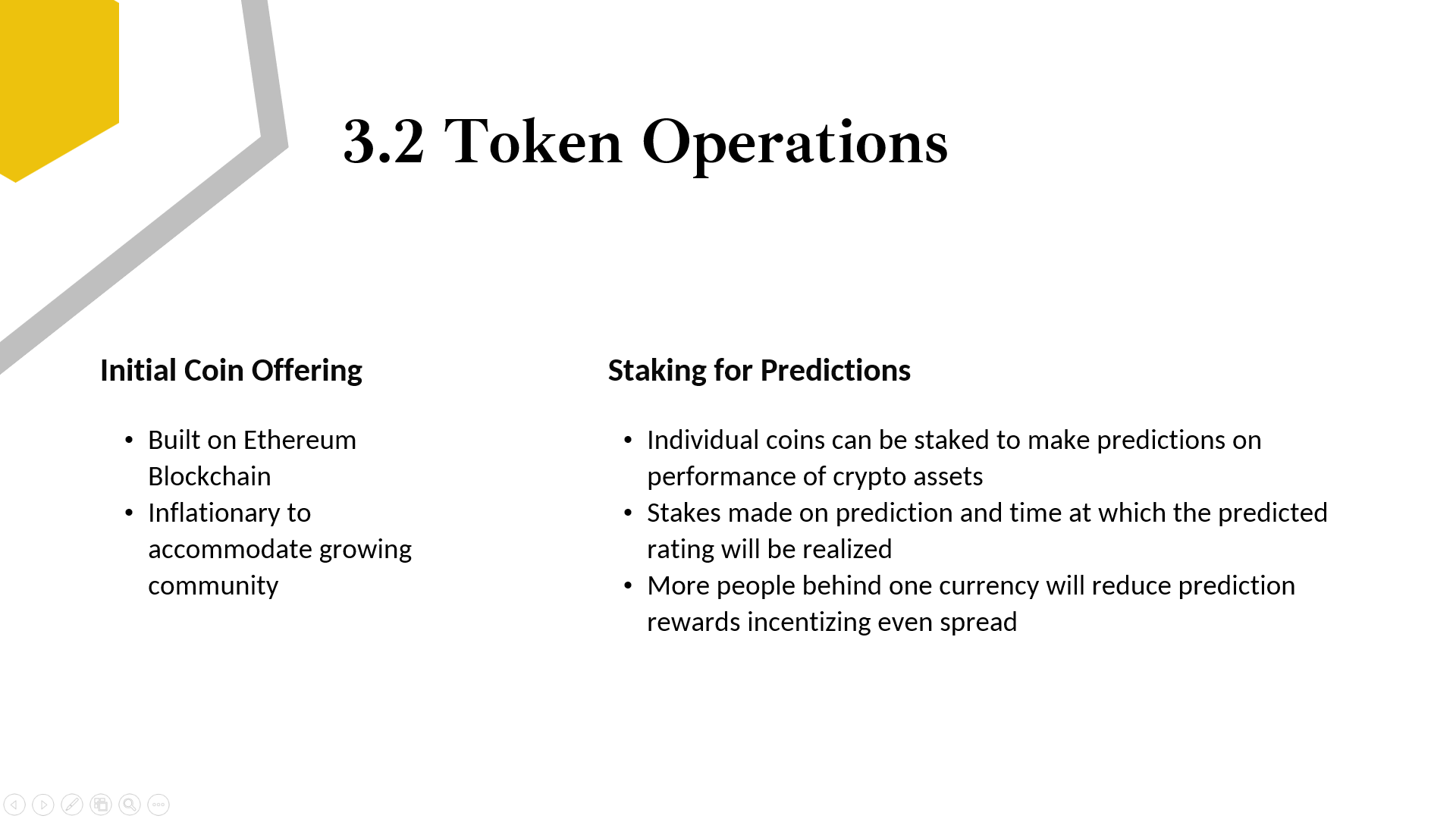 3.2 Token Operations

Initial Coin Offering

• Built on Ethereum Blockchain
• Inflationary to accommodate growing community

Staking for Predictions

• Individual coins can be staked to make predictions on performance of crypto assets
• Stakes made on prediction and time at which the predicted rating will be realized
• More people behind one currency will reduce prediction rewards incentizing even spread